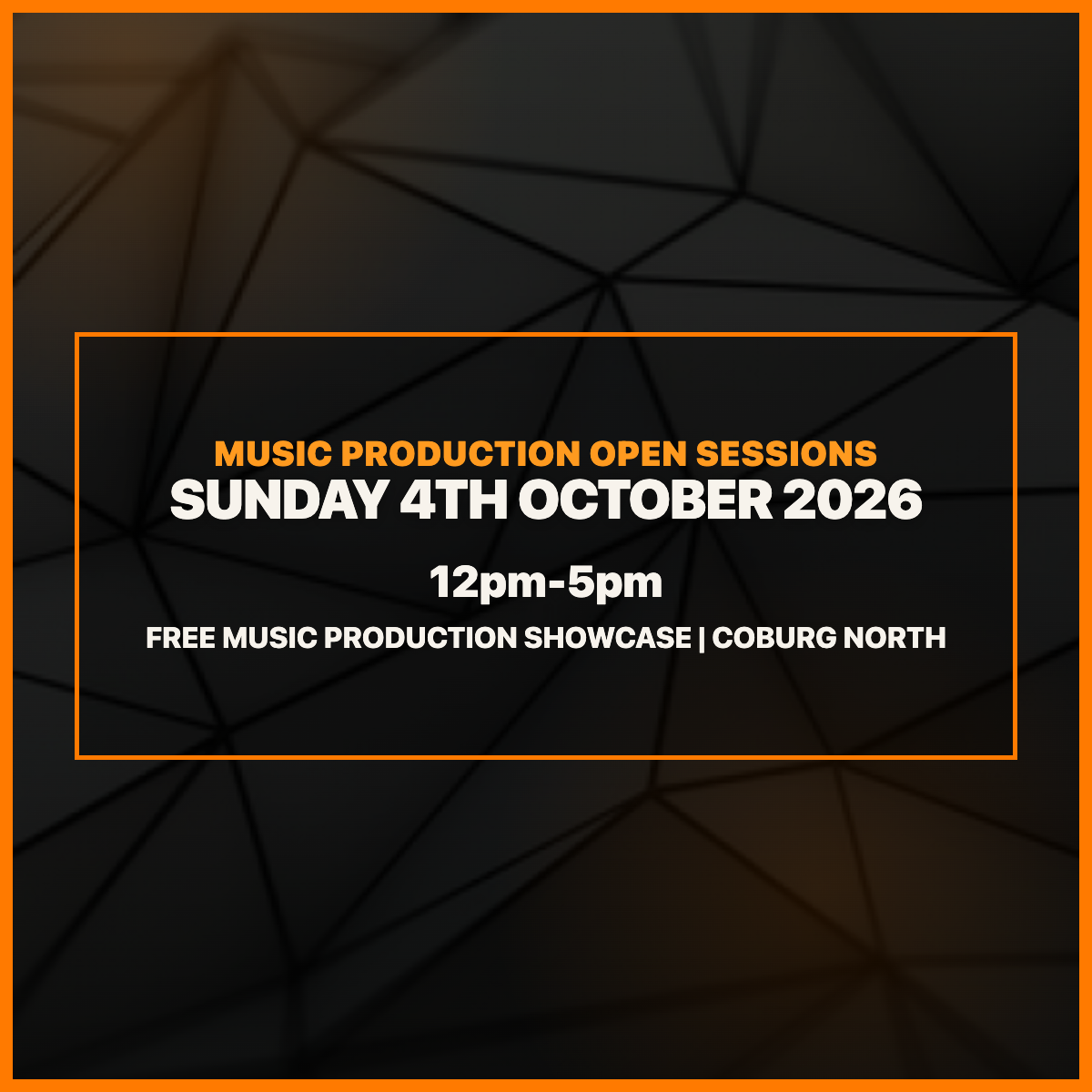 MUSIC PRODUCTION OPEN SESSIONS
SUNDAY 4TH OCTOBER 2026

12pm-5pm

FREE MUSIC PRODUCTION SHOWCASE | COBURG NORTH